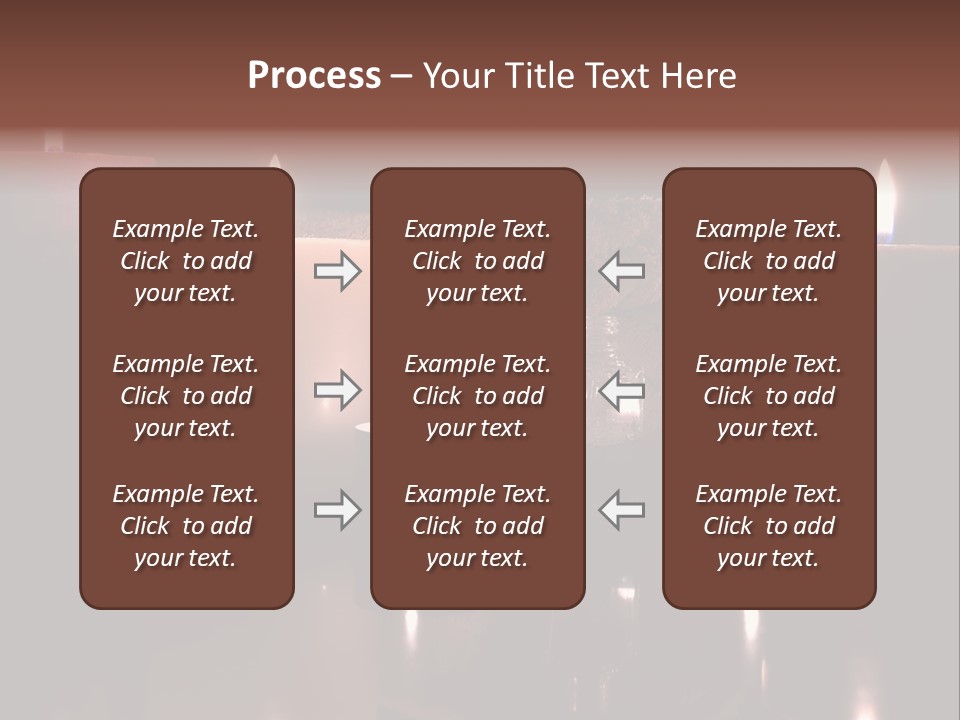 Process – Your Title Text Here

Example Text. Click to add your text.

Example Text. Click to add your text.

Example Text. Click to add your text.

Example Text. Click to add your text.

Example Text. Click to add your text.

Example Text. Click to add your text.

Example Text. Click to add your text.

Example Text. Click to add your text.

Example Text. Click to add your text.